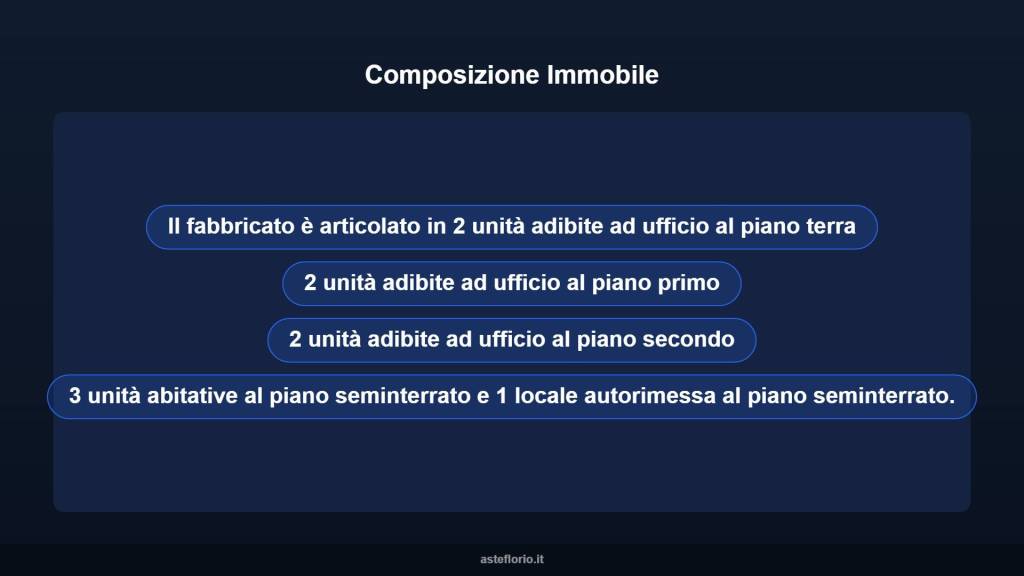 Composizione Immobile

Il fabbricato è articolato in 2 unità adibite ad ufficio al piano terra

2 unità adibite ad ufficio al piano primo

2 unità adibite ad ufficio al piano secondo

3 unità abitative al piano seminterrato e 1 locale autorimessa al piano seminterrato.

asteflorio.it